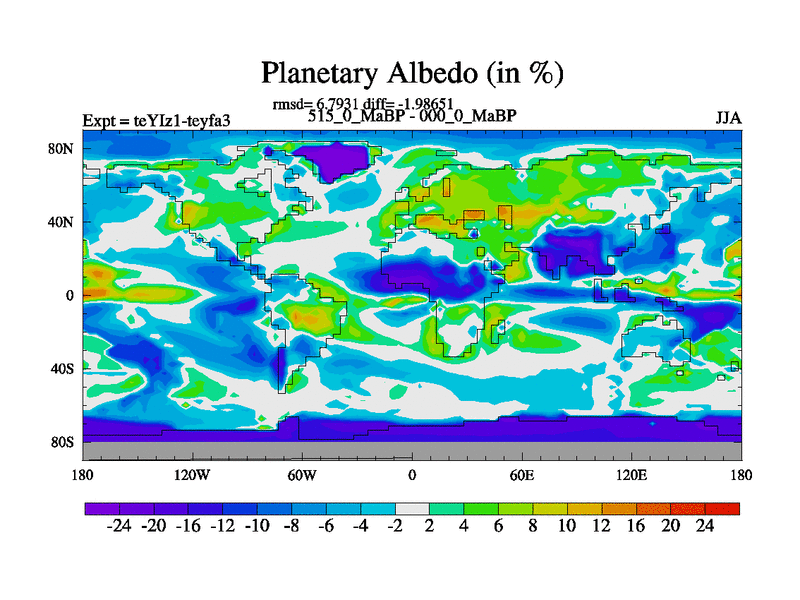 Planetary Albedo (in %)

rmsd= 6.7931 diff= -1.98651

Expt = teYIz1-teyfa3

515_0_MaBP - 000_0_MaBP

JJA

80N
40N
0
40S
80S

180 120W 60W 0 60E 120E 180

-24 -20 -16 -12 -10 -8 -6 -4 -2 2 4 6 8 10 12 16 20 24